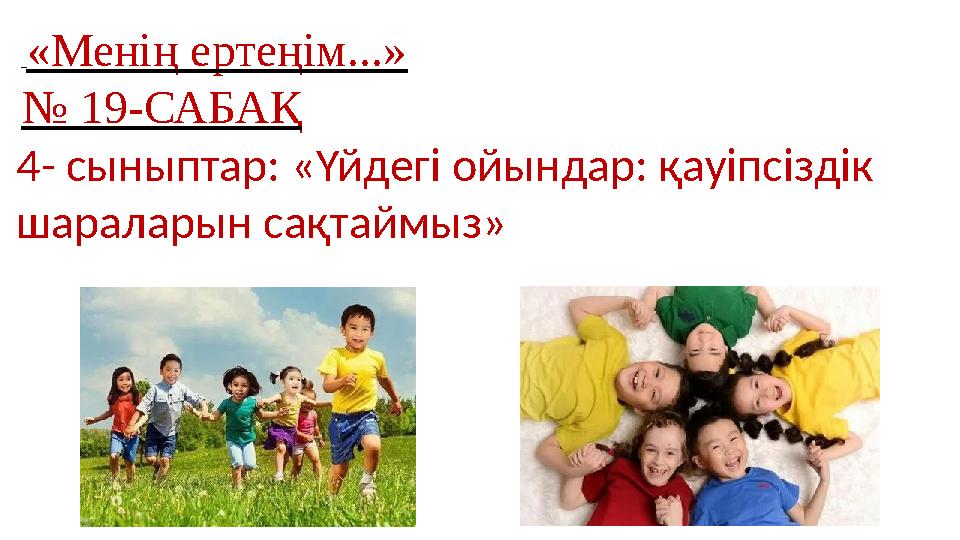 «Менің ертеңім...»
№ 19-САБАҚ

4- сыныптар: «Үйдегі ойындар: қауіпсіздік шараларын сақтаймыз»